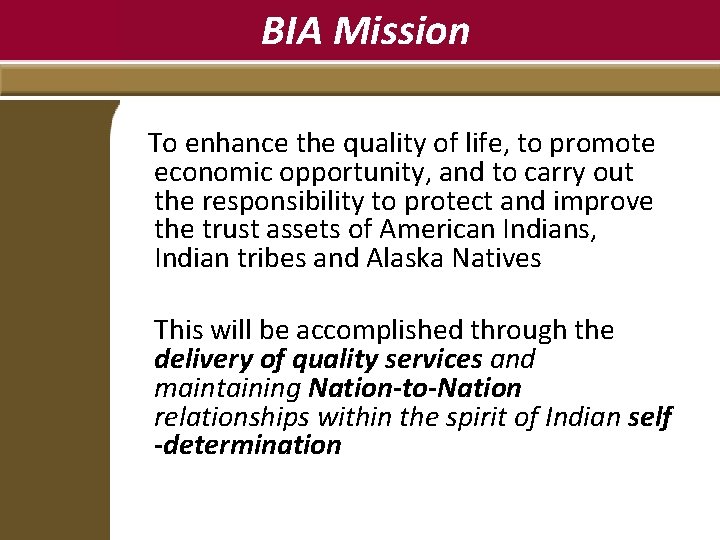 BIA Mission

To enhance the quality of life, to promote economic opportunity, and to carry out the responsibility to protect and improve the trust assets of American Indians, Indian tribes and Alaska Natives

This will be accomplished through the delivery of quality services and maintaining Nation-to-Nation relationships within the spirit of Indian self -determination